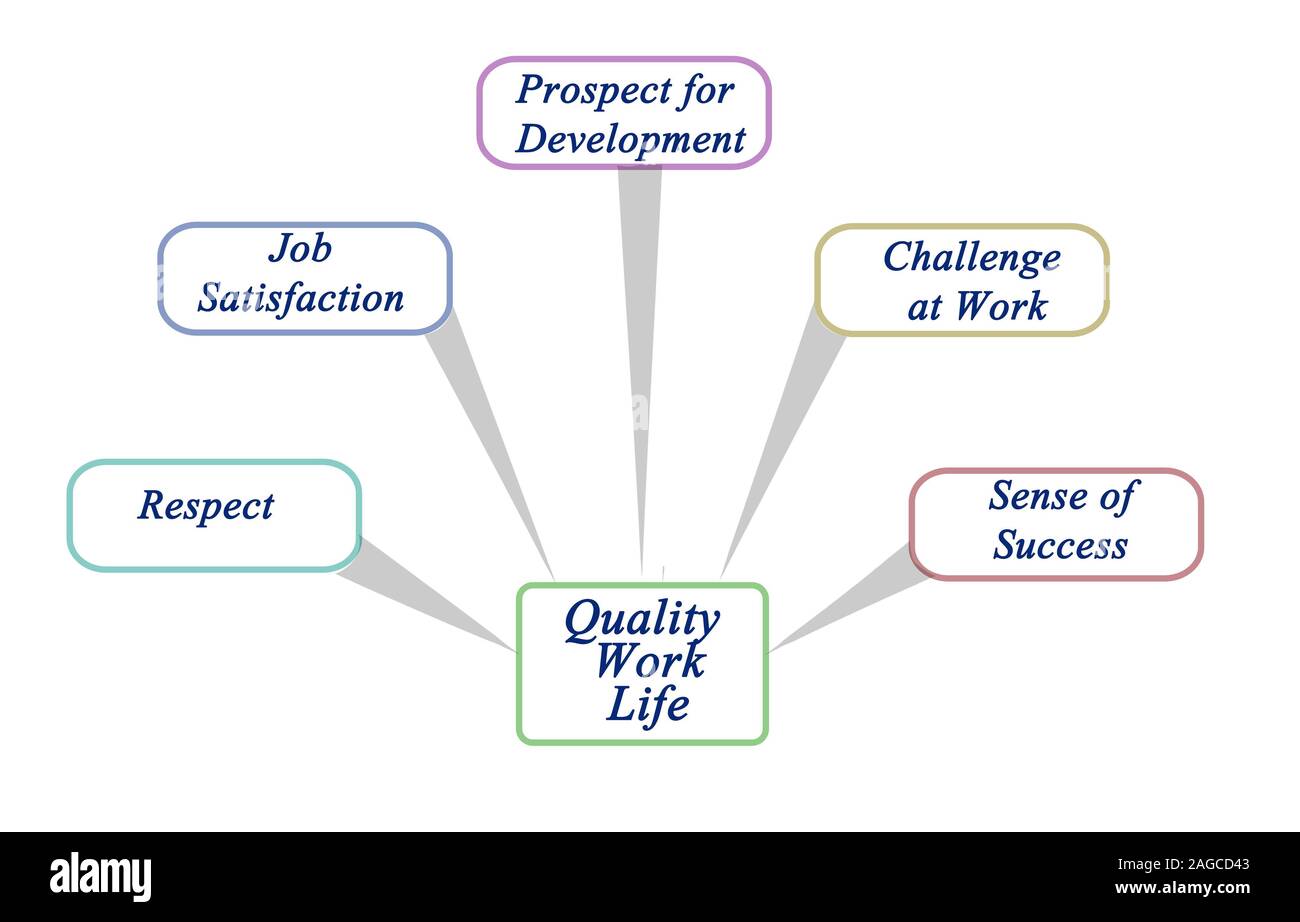 Prospect for Development

Job Satisfaction

Challenge at Work

Respect

Sense of Success

Quality Work Life

alamy

2AGCD43
www.alamy.com